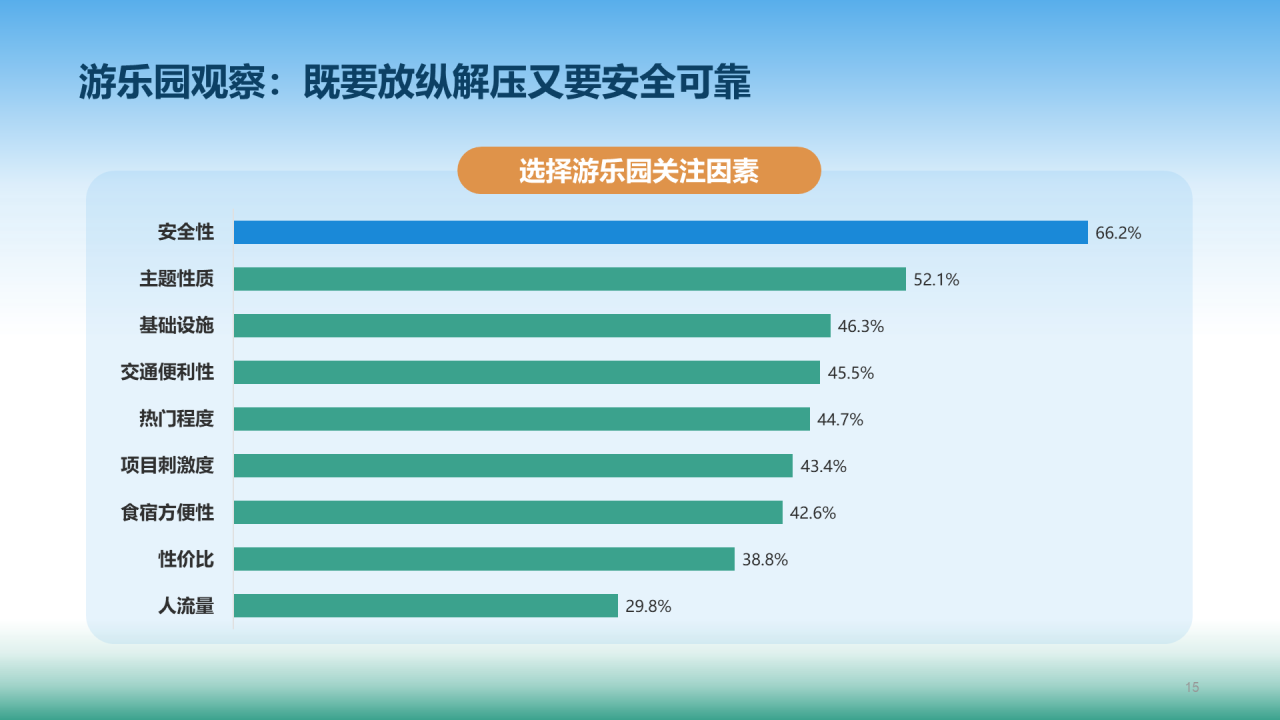 游乐园观察：既要放纵解压又要安全可靠

选择游乐园关注因素

安全性 66.2%
主题性质 52.1%
基础设施 46.3%
交通便利性 45.5%
热门程度 44.7%
项目刺激度 43.4%
食宿方便性 42.6%
性价比 38.8%
人流量 29.8%

15